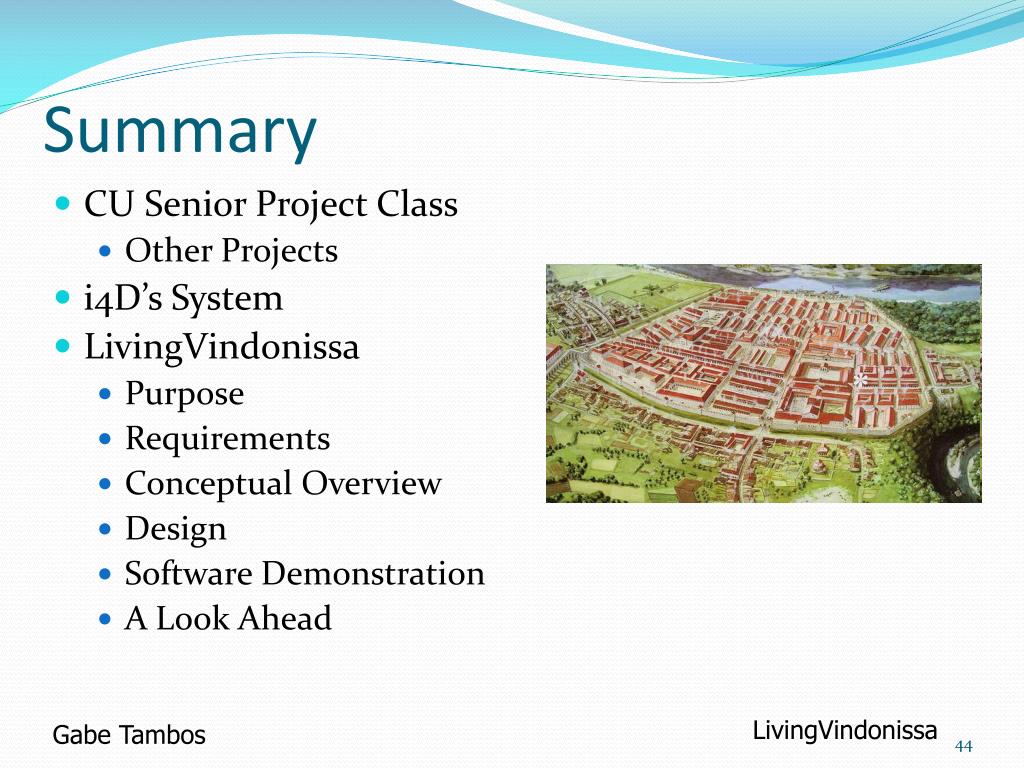 Summary

- CU Senior Project Class
  - Other Projects
- i4D's System
- LivingVindonissa
  - Purpose
  - Requirements
  - Conceptual Overview
  - Design
  - Software Demonstration
  - A Look Ahead

Gabe Tambos

LivingVindonissa

44